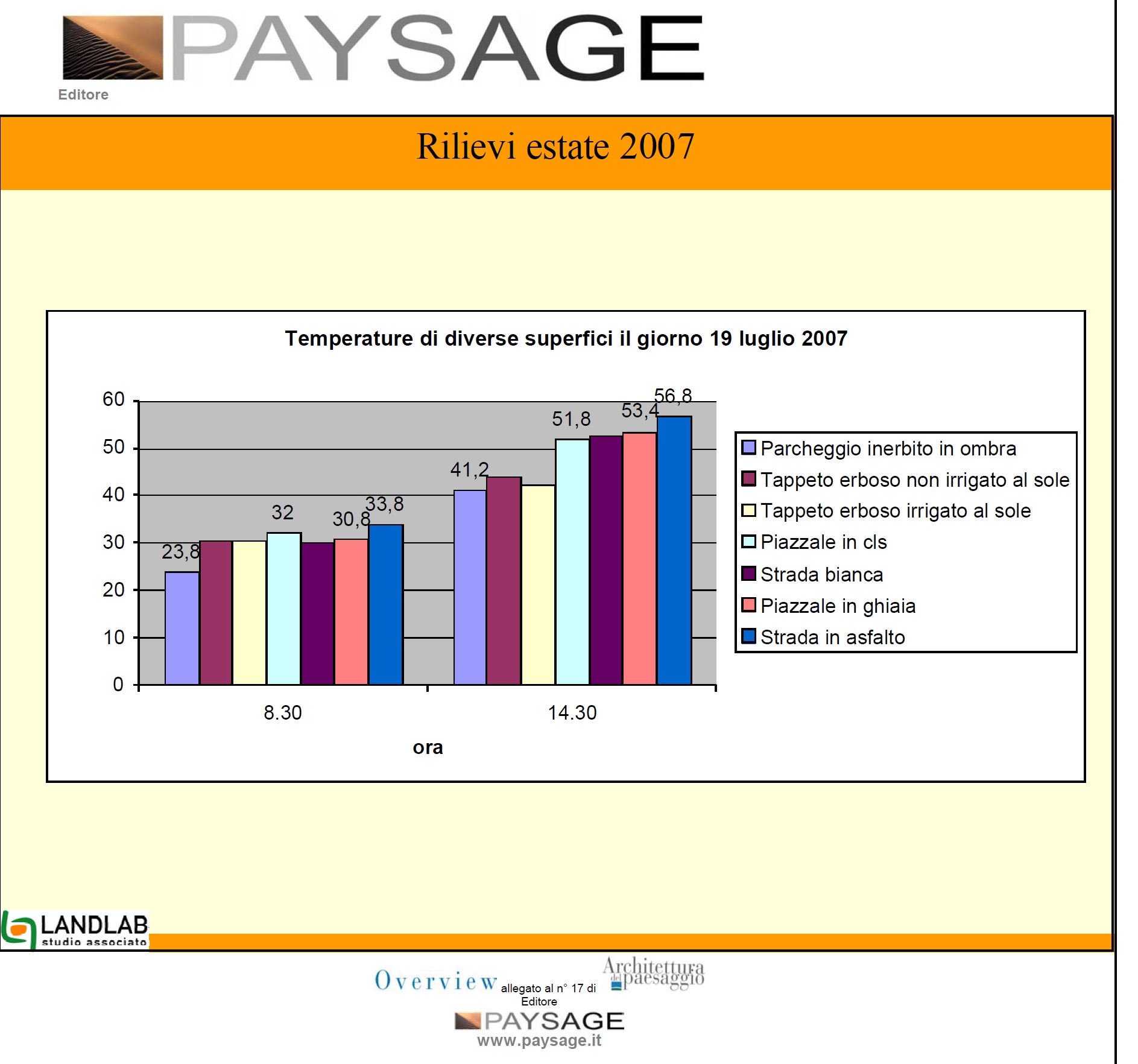 PAYSAGE
Editore

Rilievi estate 2007

Temperature di diverse superfici il giorno 19 luglio 2007

60
50
40
30
20
10
0

23,8
32
30,8
33,8
41,2
51,8
53,4
56,8

8.30
14.30

ora

Parcheggio inerbito in ombra
Tappeto erboso non irrigato al sole
Tappeto erboso irrigato al sole
Piazzale in cls
Strada bianca
Piazzale in ghiaia
Strada in asfalto

LANDLAB
studio associato

Overview allegato al n° 17 di Architettura del paesaggio
Editore
PAYSAGE
www.paysage.it